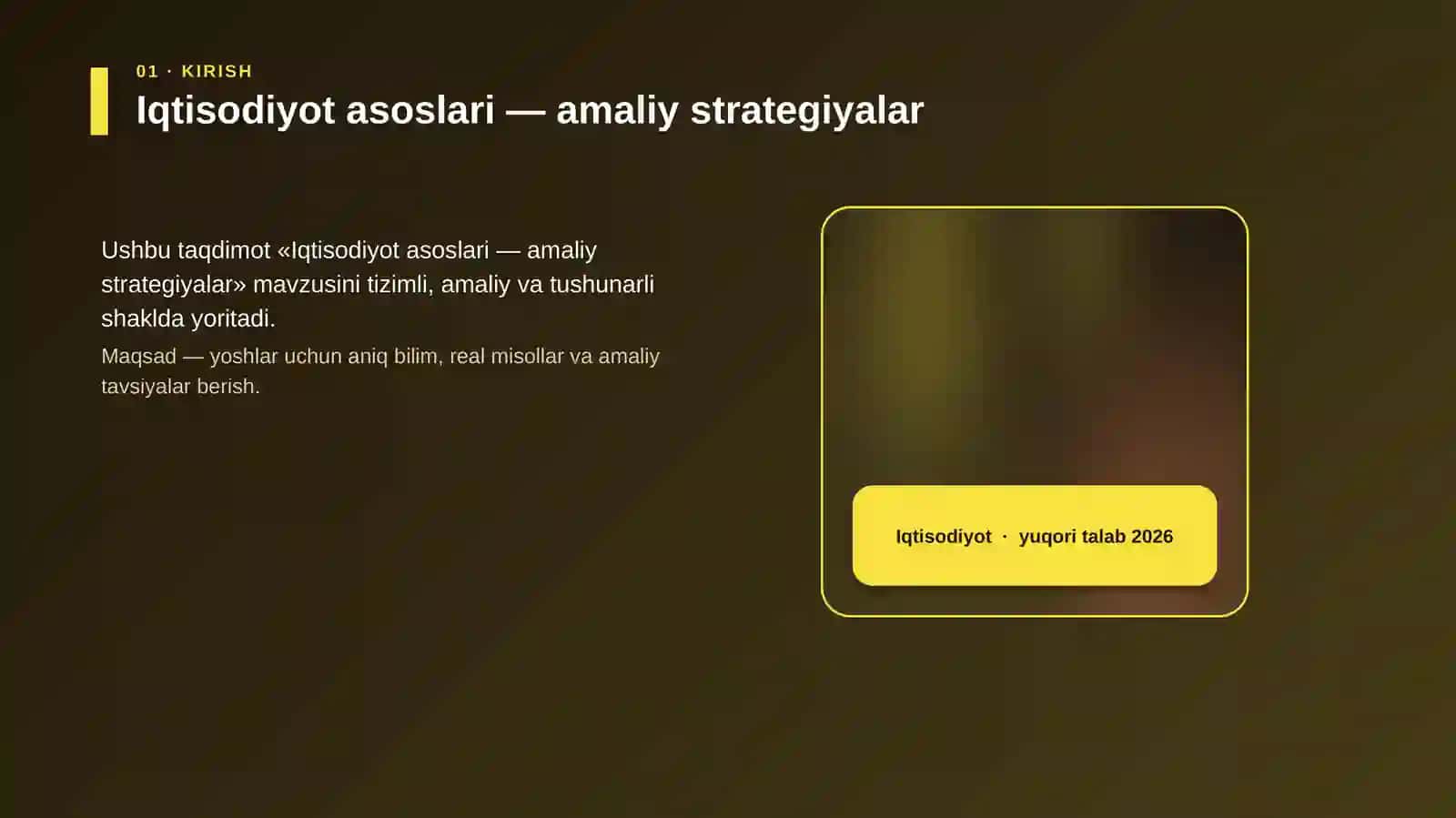 01 · KIRISH

Iqtisodiyot asoslari — amaliy strategiyalar

Ushbu taqdimot «Iqtisodiyot asoslari — amaliy strategiyalar» mavzusini tizimli, amaliy va tushunarli shaklda yoritadi.

Maqsad — yoshlar uchun aniq bilim, real misollar va amaliy tavsiyalar berish.

Iqtisodiyot · yuqori talab 2026